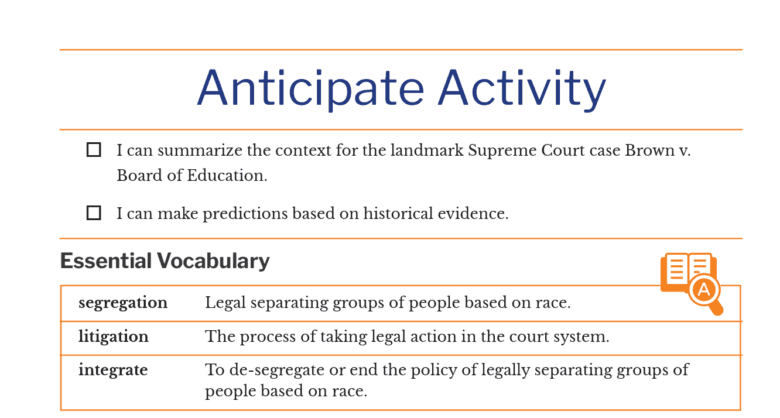 Anticipate Activity

☐ I can summarize the context for the landmark Supreme Court case Brown v. Board of Education.

☐ I can make predictions based on historical evidence.

Essential Vocabulary

| segregation | Legal separating groups of people based on race. |
|---|---|
| litigation | The process of taking legal action in the court system. |
| integrate | To de-segregate or end the policy of legally separating groups of people based on race. |